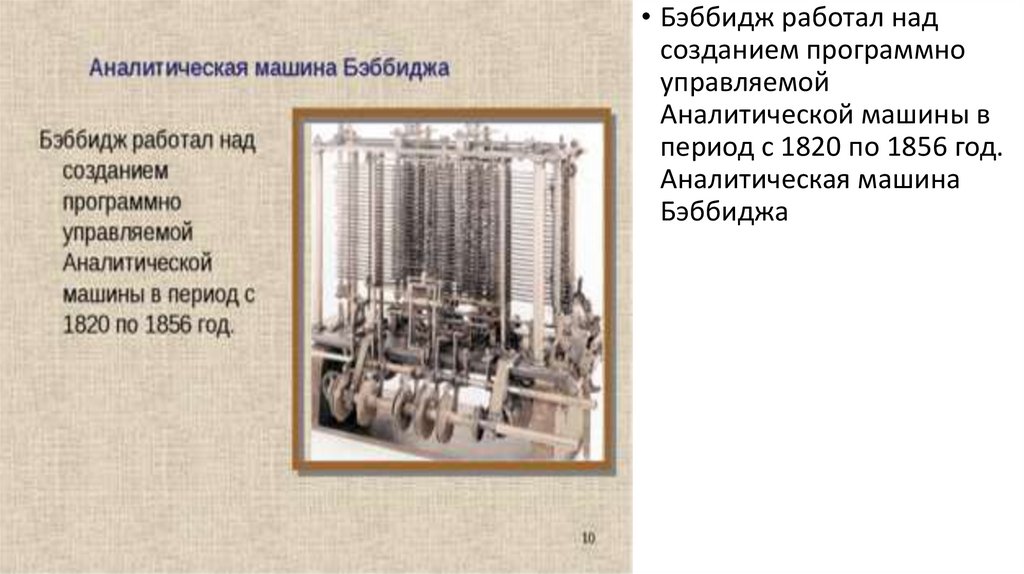 Аналитическая машина Бэббиджа

Бэббидж работал над созданием программно управляемой Аналитической машины в период с 1820 по 1856 год.

10

• Бэббидж работал над созданием программно управляемой Аналитической машины в период с 1820 по 1856 год. Аналитическая машина Бэббиджа